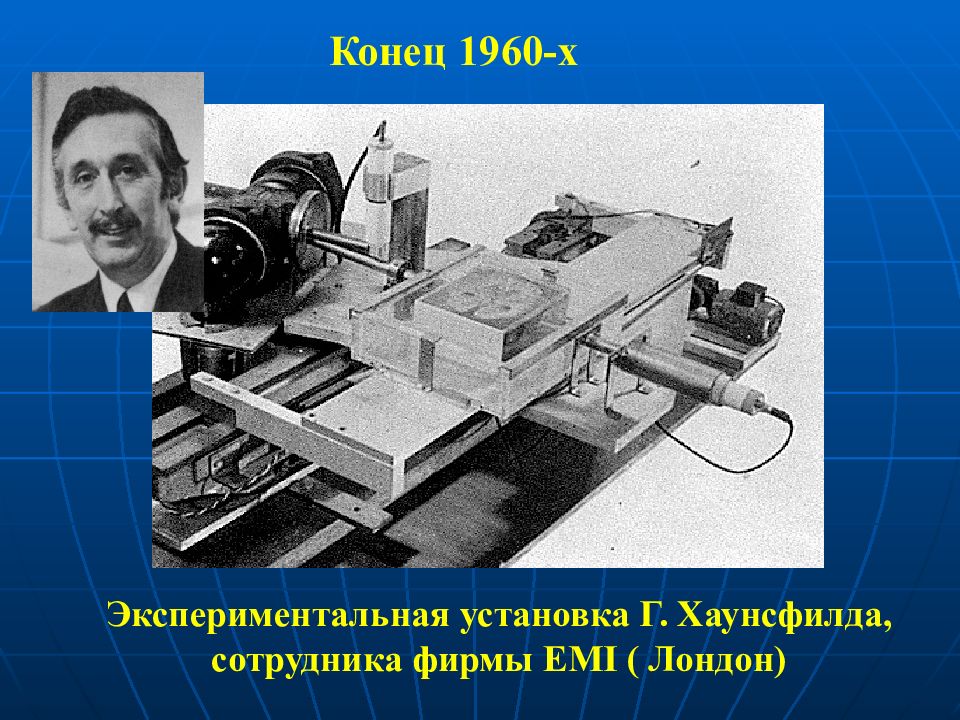 Конец 1960-х

Экспериментальная установка Г. Хаунсфилда, сотрудника фирмы EMI ( Лондон)